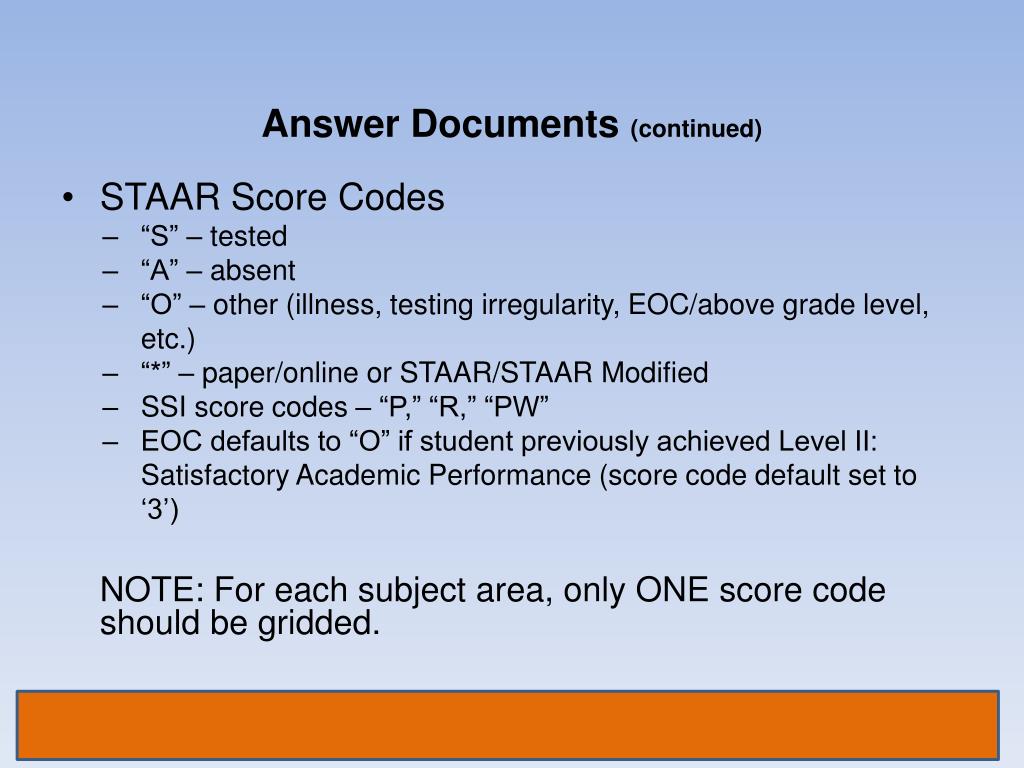 Answer Documents (continued)

• STAAR Score Codes
– “S” – tested
– “A” – absent
– “O” – other (illness, testing irregularity, EOC/above grade level, etc.)
– “*” – paper/online or STAAR/STAAR Modified
– SSI score codes – “P,” “R,” “PW”
– EOC defaults to “O” if student previously achieved Level II: Satisfactory Academic Performance (score code default set to ‘3’)

NOTE: For each subject area, only ONE score code should be gridded.